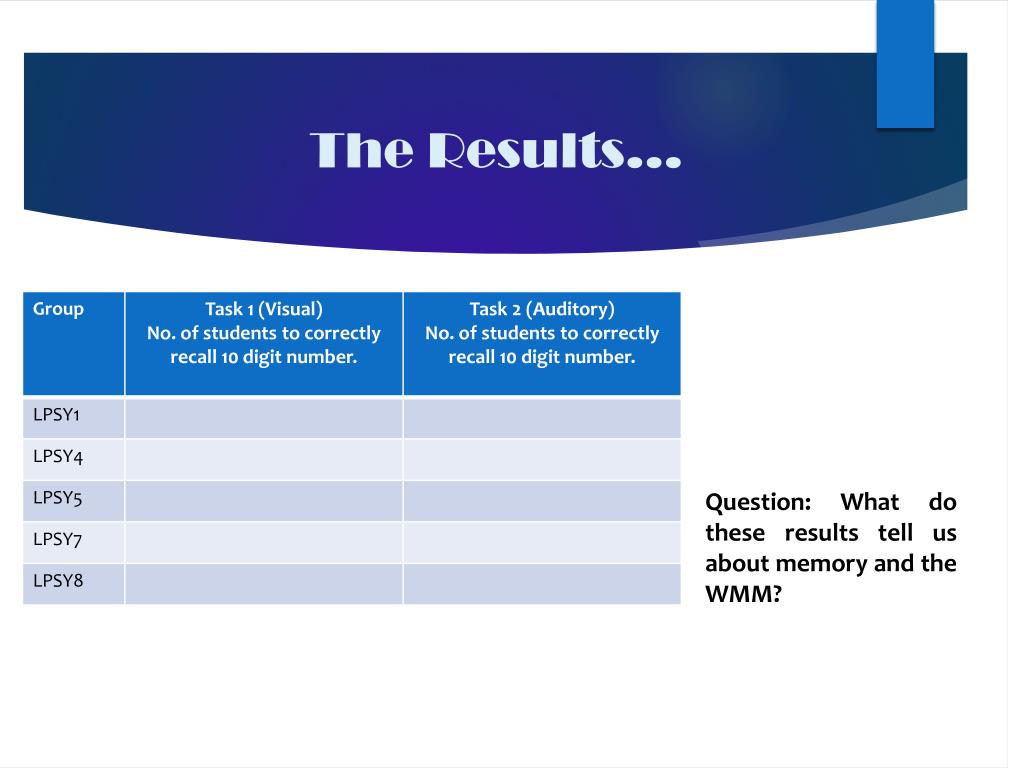 The Results…

| Group | Task 1 (Visual) No. of students to correctly recall 10 digit number. | Task 2 (Auditory) No. of students to correctly recall 10 digit number. |
|---|---|---|
| LPSY1 | | |
| LPSY4 | | |
| LPSY5 | | |
| LPSY7 | | |
| LPSY8 | | |

Question: What do these results tell us about memory and the WMM?